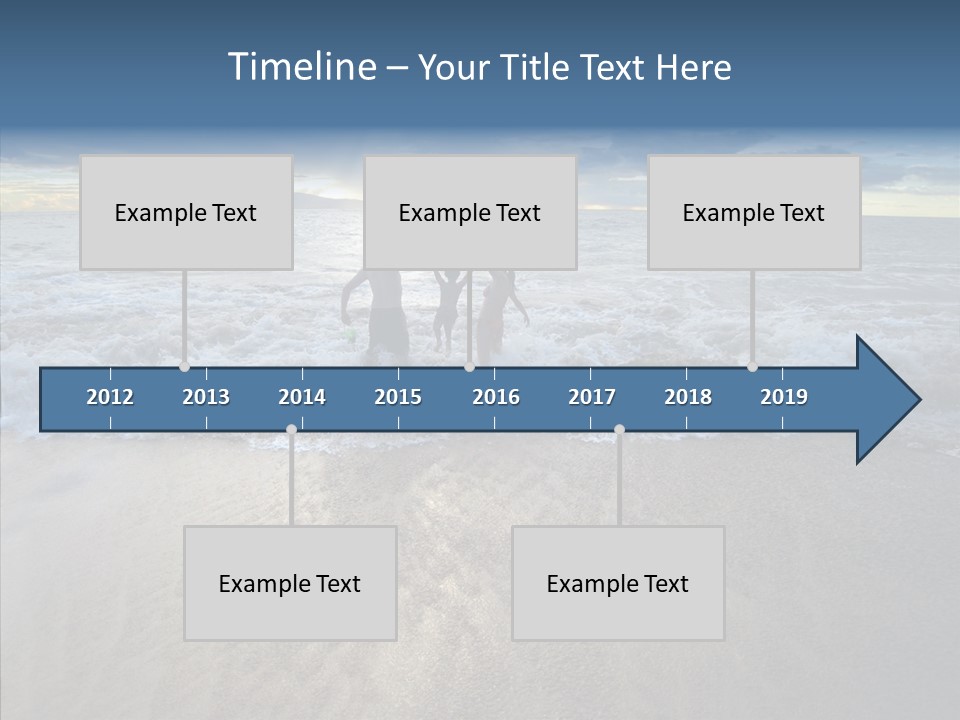 Timeline – Your Title Text Here

Example Text

Example Text

Example Text

2012 2013 2014 2015 2016 2017 2018 2019

Example Text

Example Text